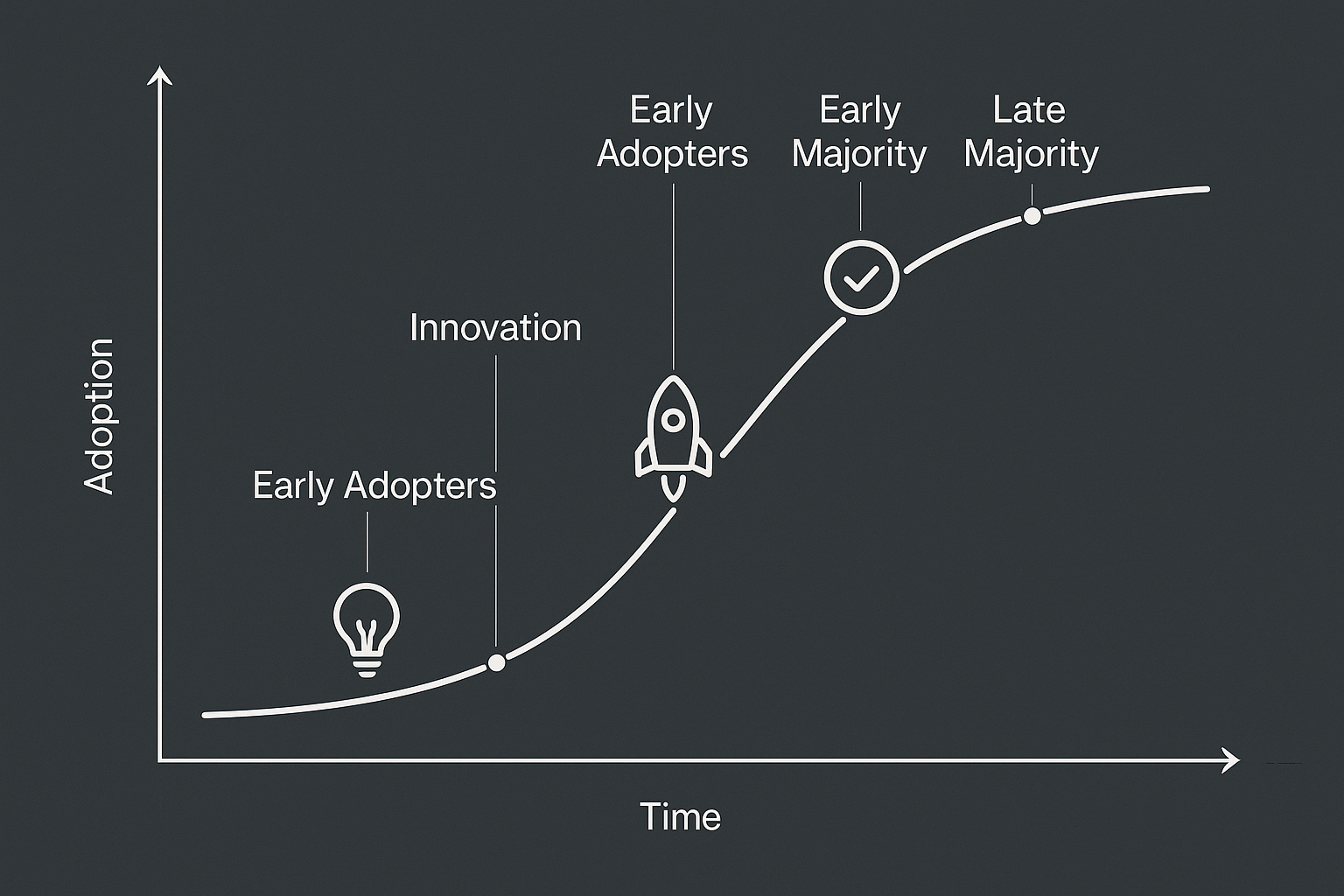 Adoption

Early Adopters

Innovation

Early Adopters

Early Majority

Late Majority

Time